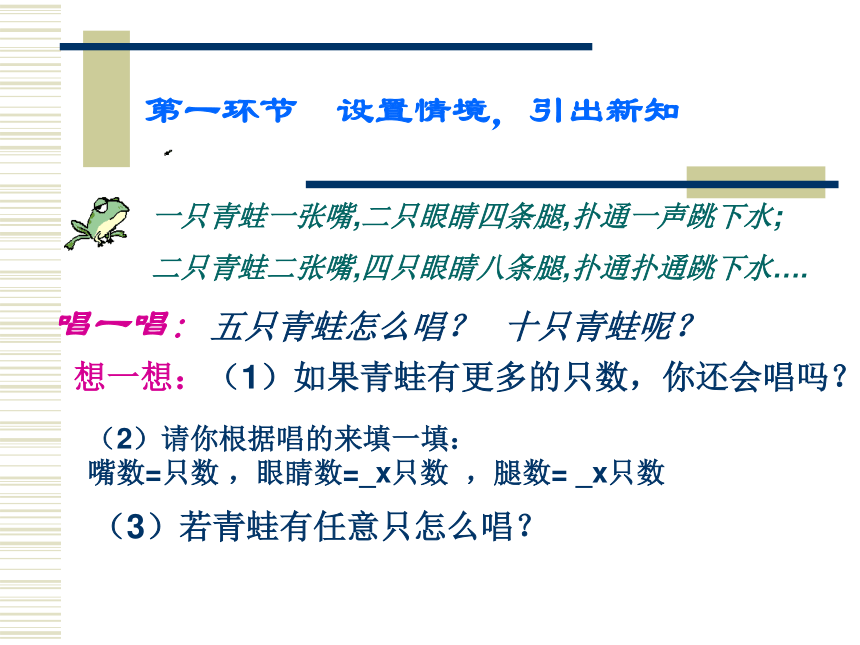 第一环节　设置情境，引出新知

一只青蛙一张嘴,二只眼睛四条腿,扑通一声跳下水;
二只青蛙二张嘴,四只眼睛八条腿,扑通扑通跳下水….

唱一唱：五只青蛙怎么唱？　十只青蛙呢？

想一想：（1）如果青蛙有更多的只数，你还会唱吗？

（2）请你根据唱的来填一填：
嘴数=只数 ，眼睛数=_x只数 ，腿数= _x只数

（3）若青蛙有任意只怎么唱？